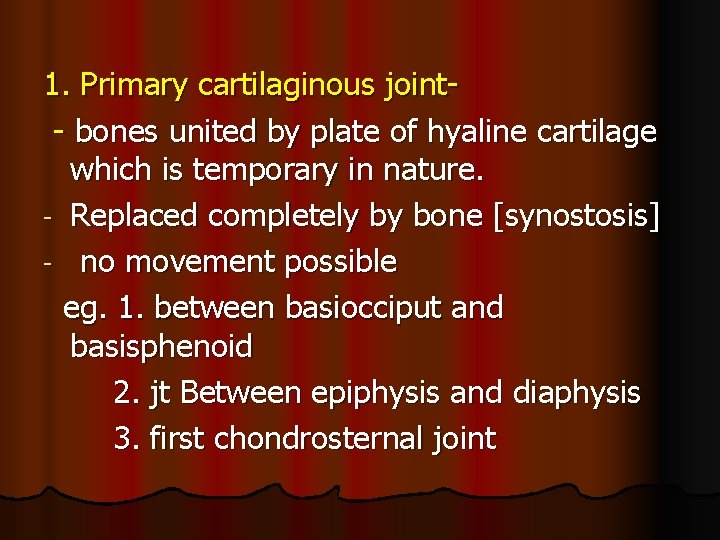 1. Primary cartilaginous joint-

- bones united by plate of hyaline cartilage which is temporary in nature.

- Replaced completely by bone [synostosis]

- no movement possible

eg. 1. between basiocciput and basisphenoid

2. jt Between epiphysis and diaphysis

3. first chondrosternal joint